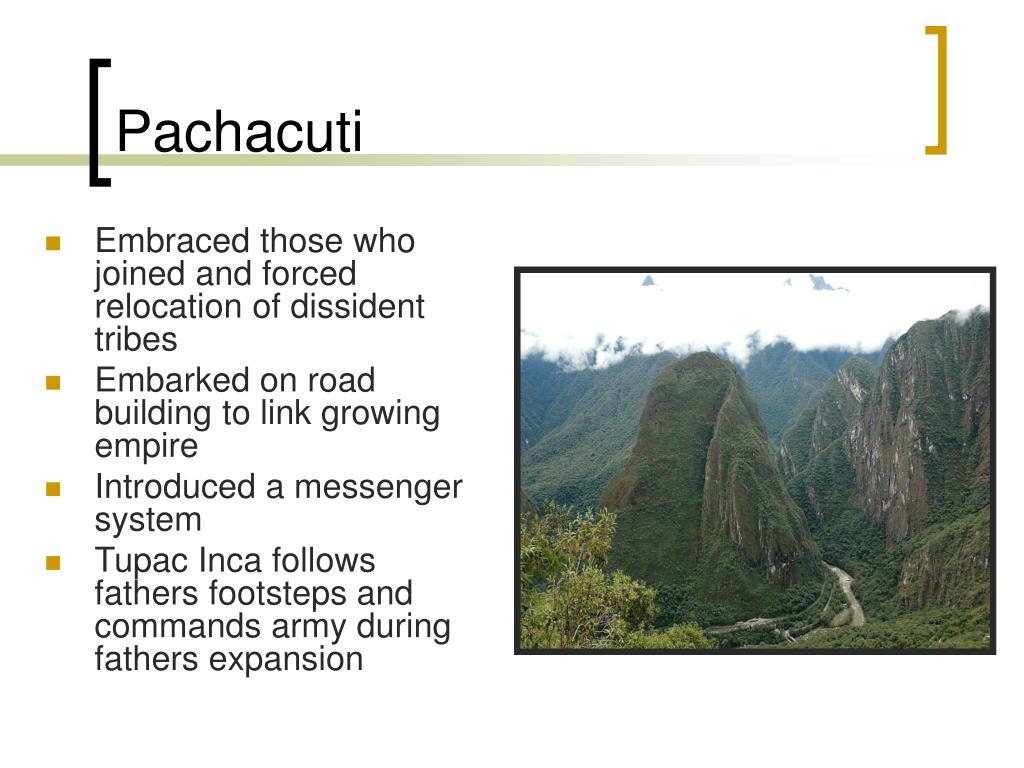 Pachacuti

- Embraced those who joined and forced relocation of dissident tribes
- Embarked on road building to link growing empire
- Introduced a messenger system
- Tupac Inca follows fathers footsteps and commands army during fathers expansion